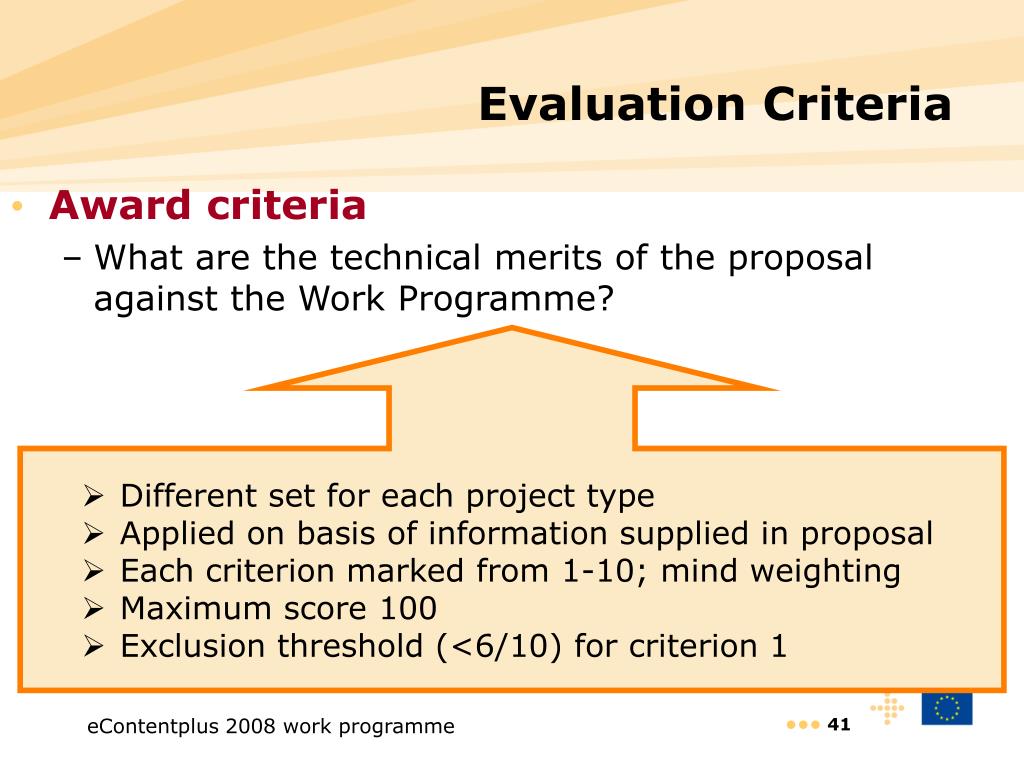 Evaluation Criteria

• Award criteria
– What are the technical merits of the proposal against the Work Programme?

➢ Different set for each project type
➢ Applied on basis of information supplied in proposal
➢ Each criterion marked from 1-10; mind weighting
➢ Maximum score 100
➢ Exclusion threshold (<6/10) for criterion 1

eContentplus 2008 work programme

41